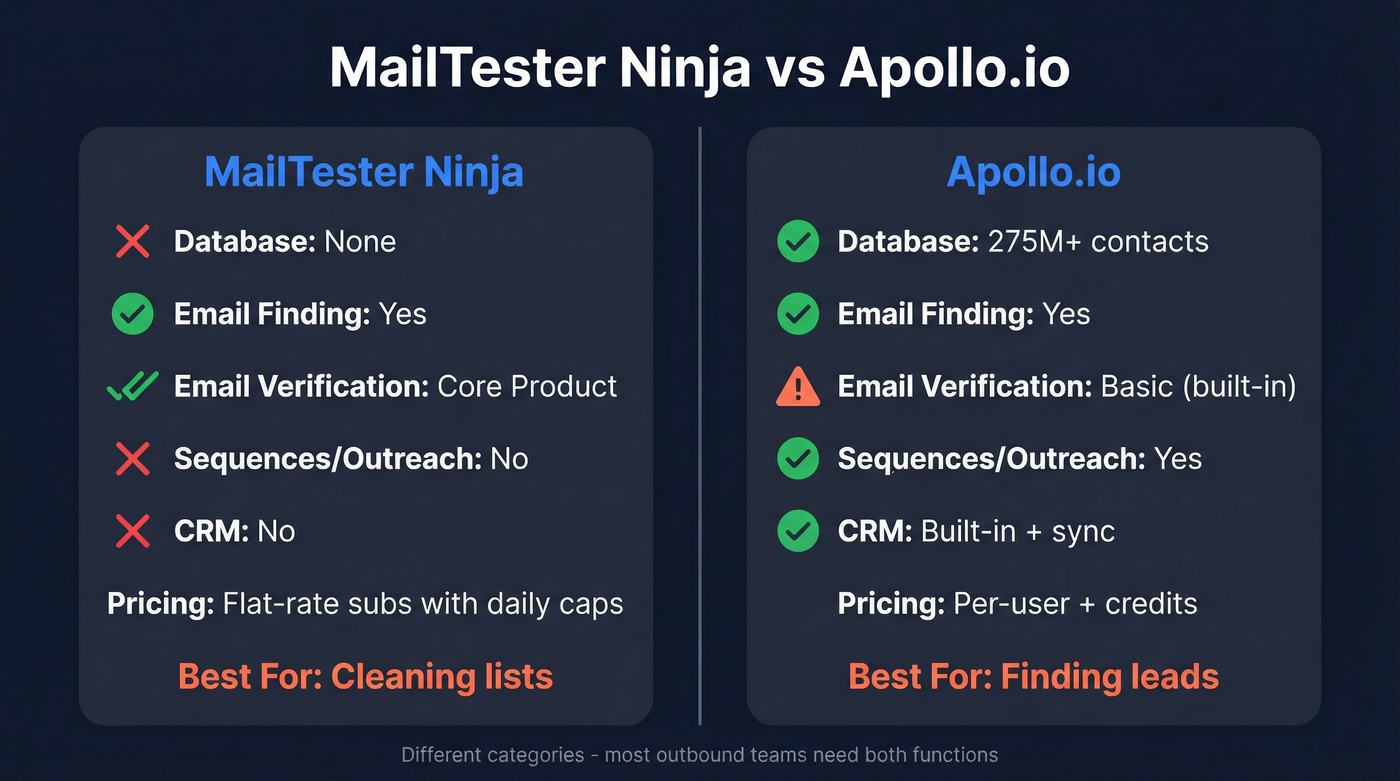 MailTester Ninja vs Apollo.io

MailTester Ninja

Database: None

Email Finding: Yes

Email Verification: Core Product

Sequences/Outreach: No

CRM: No

Pricing: Flat-rate subs with daily caps

Best For: Cleaning lists

Apollo.io

Database: 275M+ contacts

Email Finding: Yes

Email Verification: Basic (built-in)

Sequences/Outreach: Yes

CRM: Built-in + sync

Pricing: Per-user + credits

Best For: Finding leads

Different categories - most outbound teams need both functions